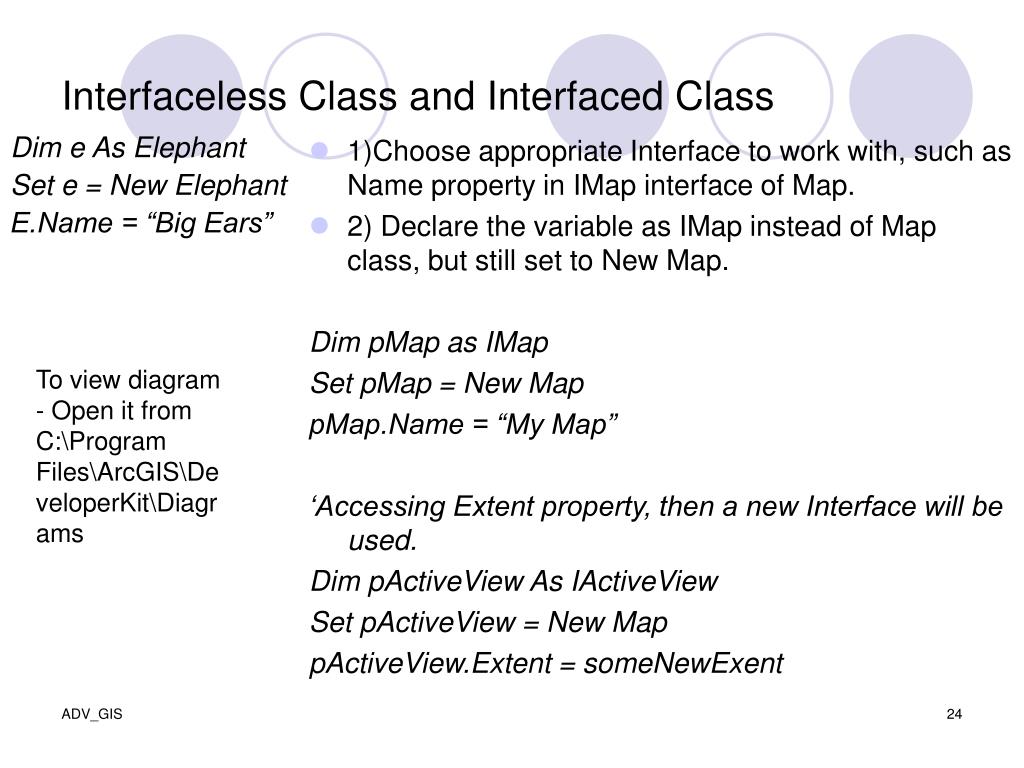 Interfaceless Class and Interfaced Class

Dim e As Elephant
Set e = New Elephant
E.Name = “Big Ears”

To view diagram - Open it from C:\Program Files\ArcGIS\DeveloperKit\Diagrams

1)Choose appropriate Interface to work with, such as Name property in IMap interface of Map.

2) Declare the variable as IMap instead of Map class, but still set to New Map.

Dim pMap as IMap
Set pMap = New Map
pMap.Name = “My Map”

‘Accessing Extent property, then a new Interface will be used.
Dim pActiveView As IActiveView
Set pActiveView = New Map
pActiveView.Extent = someNewExent

ADV_GIS

24